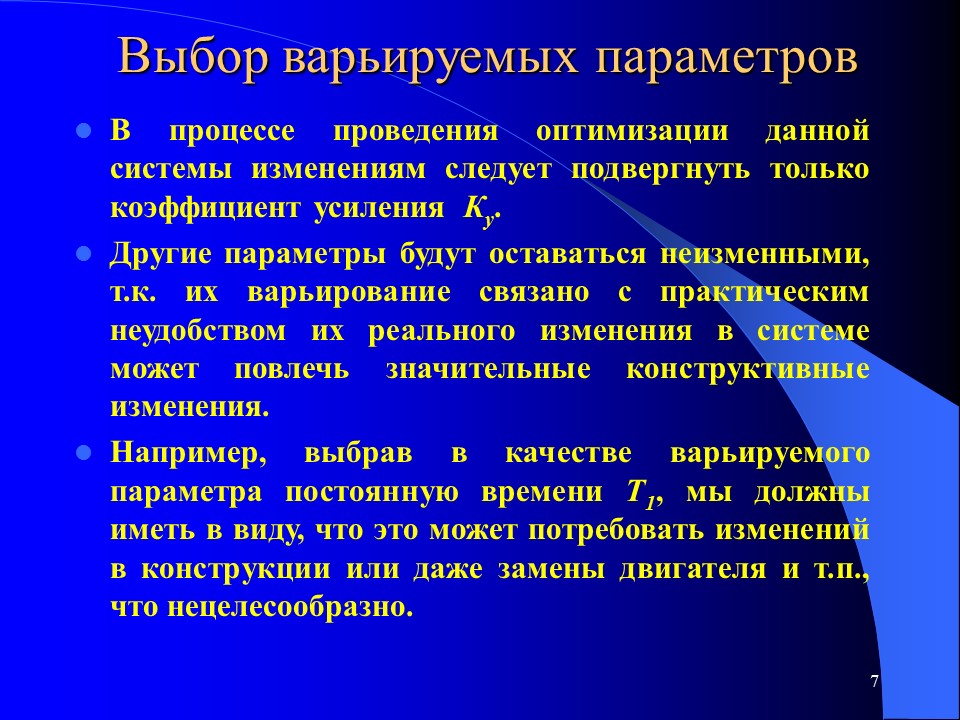 Выбор варьируемых параметров

- В процессе проведения оптимизации данной системы изменениям следует подвергнуть только коэффициент усиления $K_y$.
- Другие параметры будут оставаться неизменными, т.к. их варьирование связано с практическим неудобством их реального изменения в системе может повлечь значительные конструктивные изменения.
- Например, выбрав в качестве варьируемого параметра постоянную времени $T_1$, мы должны иметь в виду, что это может потребовать изменений в конструкции или даже замены двигателя и т.п., что нецелесообразно.

7